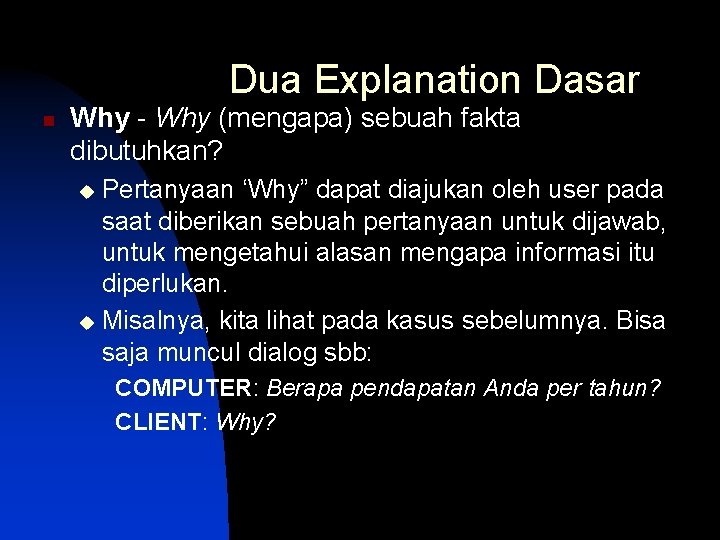 Dua Explanation Dasar

Why - Why (mengapa) sebuah fakta dibutuhkan?

Pertanyaan ‘Why” dapat diajukan oleh user pada saat diberikan sebuah pertanyaan untuk dijawab, untuk mengetahui alasan mengapa informasi itu diperlukan.

Misalnya, kita lihat pada kasus sebelumnya. Bisa saja muncul dialog sbb:

COMPUTER: Berapa pendapatan Anda per tahun?

CLIENT: Why?